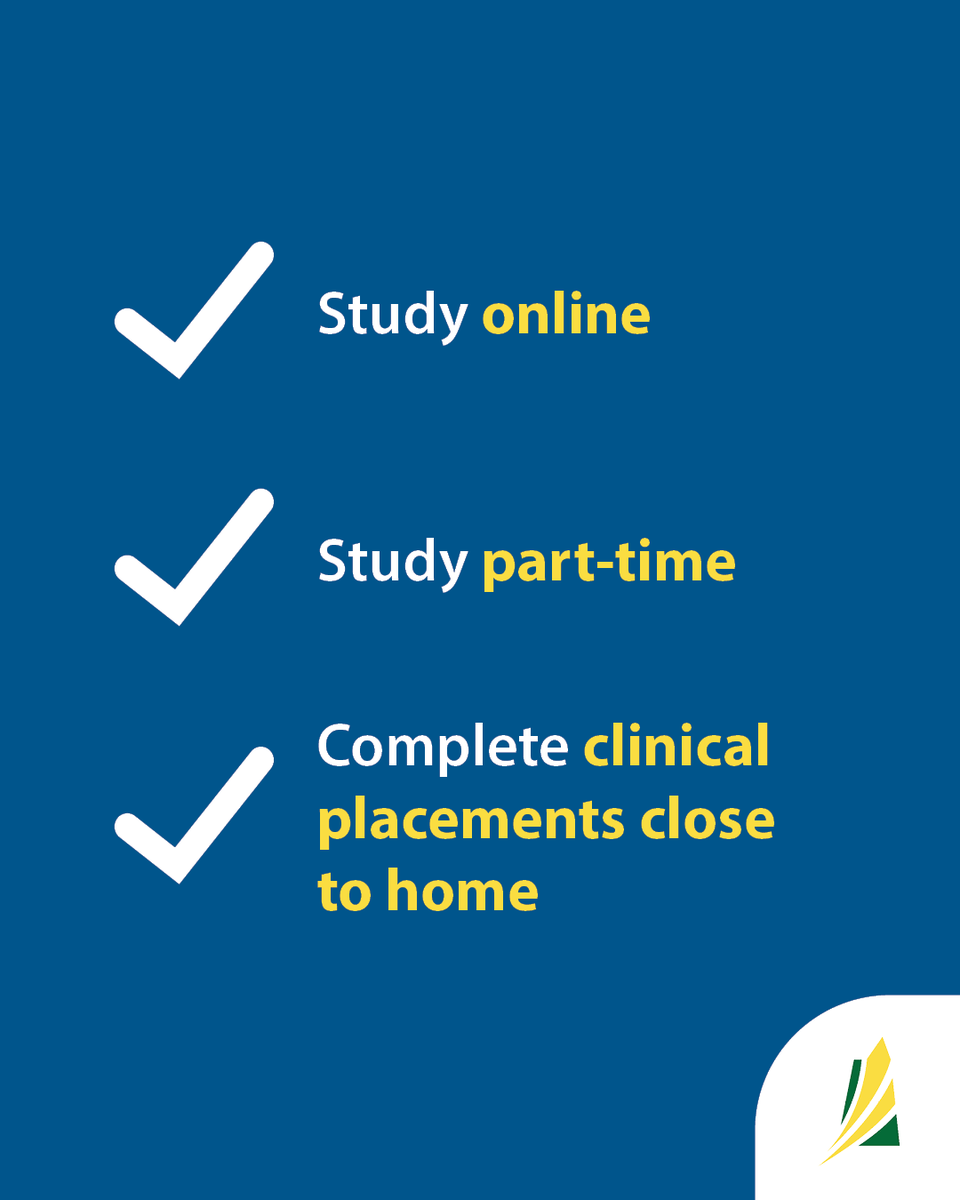 Study online

Study part-time

Complete clinical placements close to home